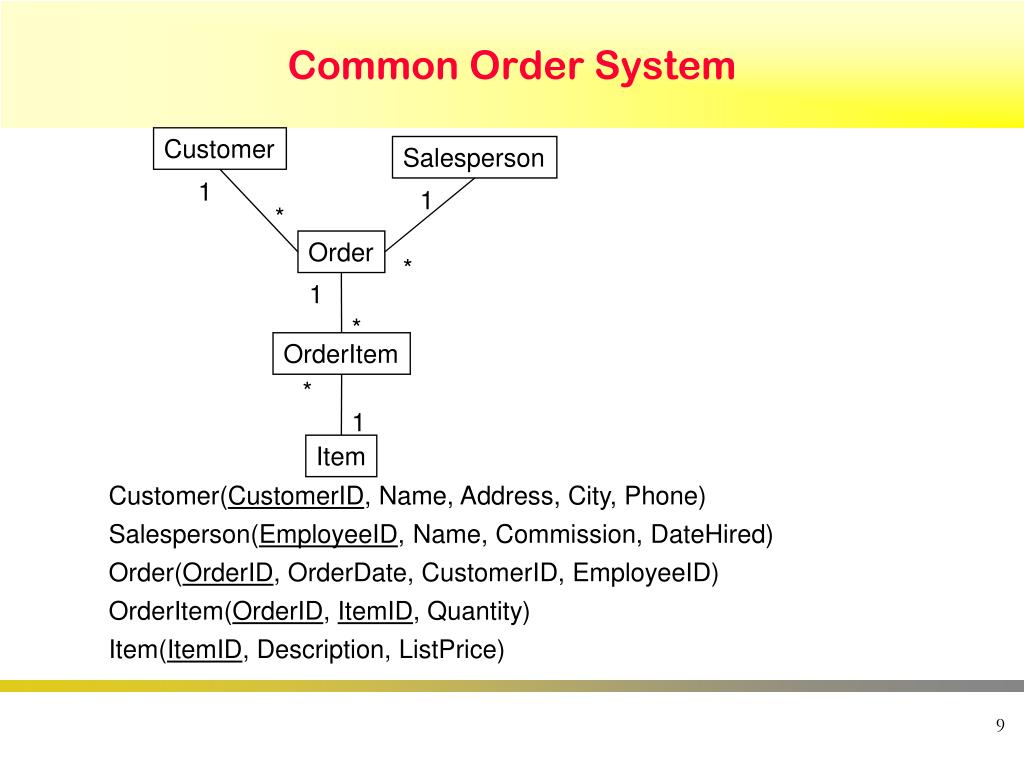 Common Order System

Customer

Salesperson

1

*

1

Order

*

1

*

OrderItem

*

1

Item

Customer(CustomerID, Name, Address, City, Phone)

Salesperson(EmployeeID, Name, Commission, DateHired)

Order(OrderID, OrderDate, CustomerID, EmployeeID)

OrderItem(OrderID, ItemID, Quantity)

Item(ItemID, Description, ListPrice)

9